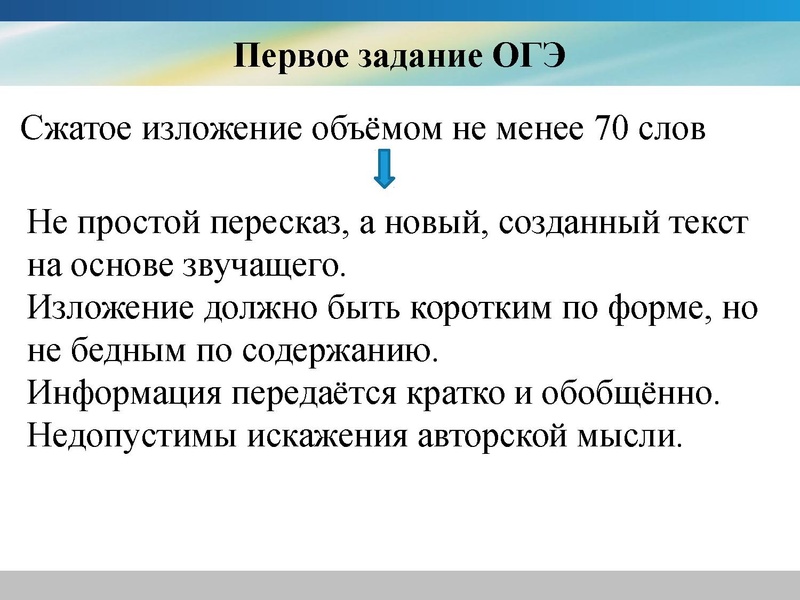 Первое задание ОГЭ

Сжатое изложение объёмом не менее 70 слов

Не простой пересказ, а новый, созданный текст на основе звучащего.
Изложение должно быть коротким по форме, но не бедным по содержанию.
Информация передаётся кратко и обобщённо.
Недопустимы искажения авторской мысли.